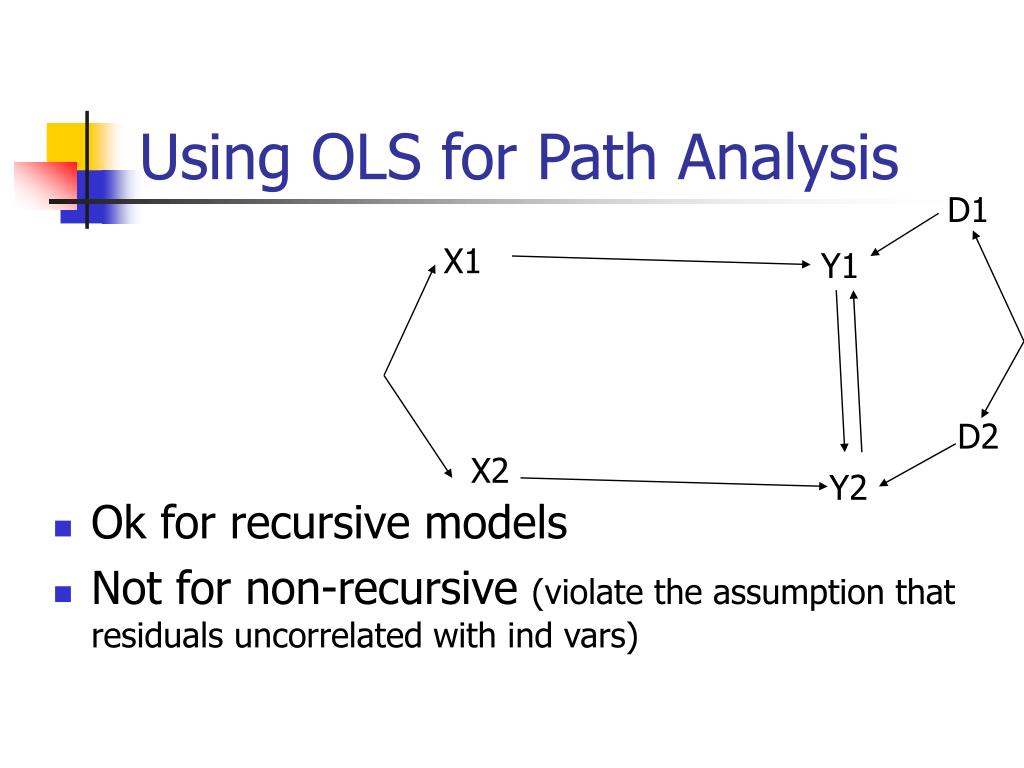 Using OLS for Path Analysis

D1
X1
Y1
D2
X2
Y2

Ok for recursive models
Not for non-recursive (violate the assumption that residuals uncorrelated with ind vars)